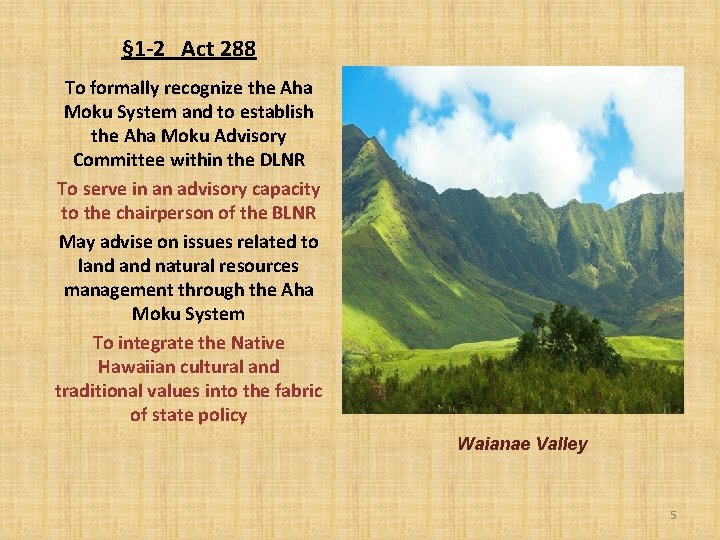 §1-2 Act 288

To formally recognize the Aha Moku System and to establish the Aha Moku Advisory Committee within the DLNR

To serve in an advisory capacity to the chairperson of the BLNR

May advise on issues related to land and natural resources management through the Aha Moku System

To integrate the Native Hawaiian cultural and traditional values into the fabric of state policy

Waianae Valley

5